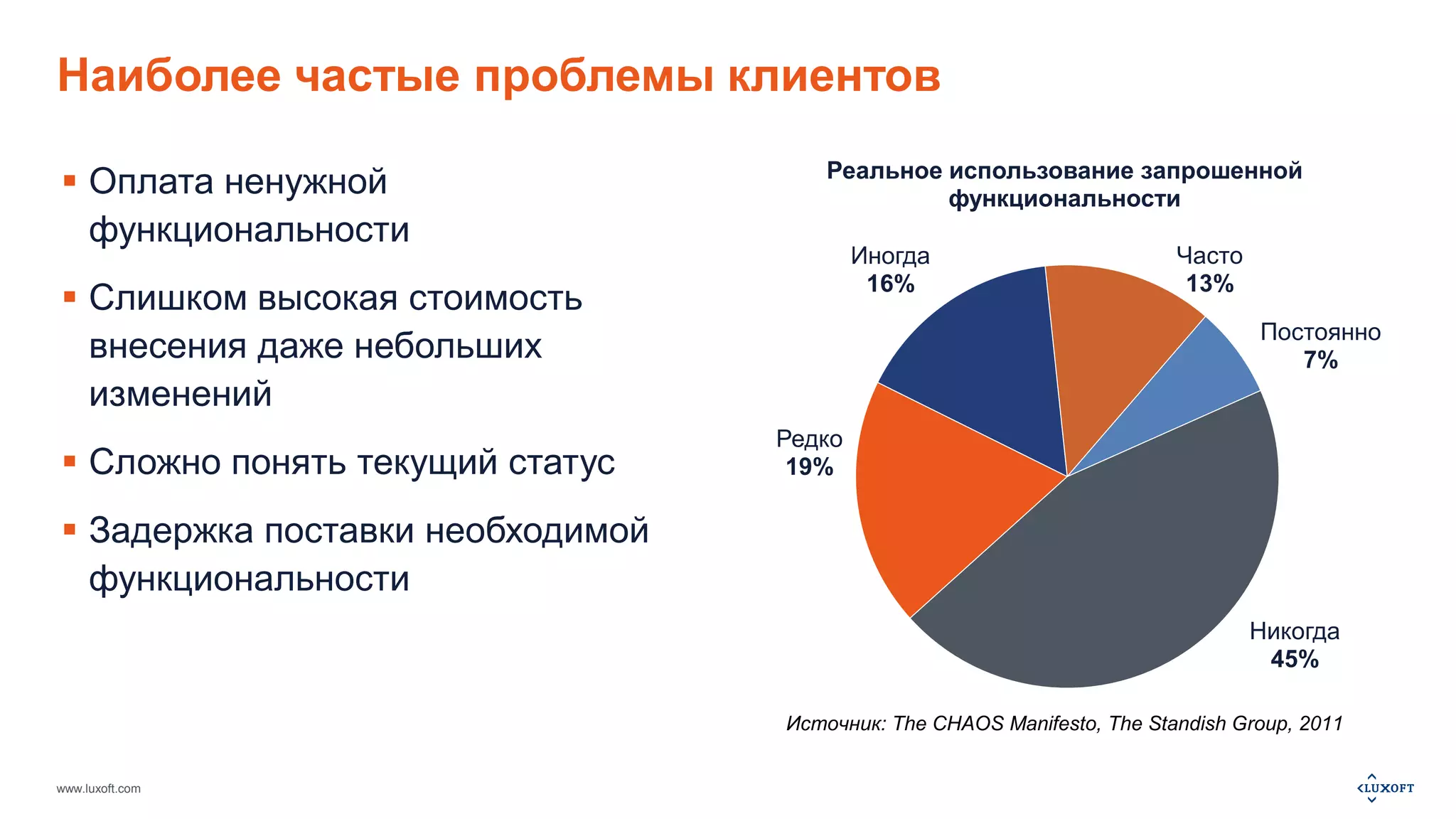 Наиболее частые проблемы клиентов

▪ Оплата ненужной функциональности

▪ Слишком высокая стоимость внесения даже небольших изменений

▪ Сложно понять текущий статус

▪ Задержка поставки необходимой функциональности

Реальное использование запрошенной функциональности

Иногда 16%

Часто 13%

Постоянно 7%

Редко 19%

Никогда 45%

Источник: The CHAOS Manifesto, The Standish Group, 2011

www.luxoft.com

LUXOFT